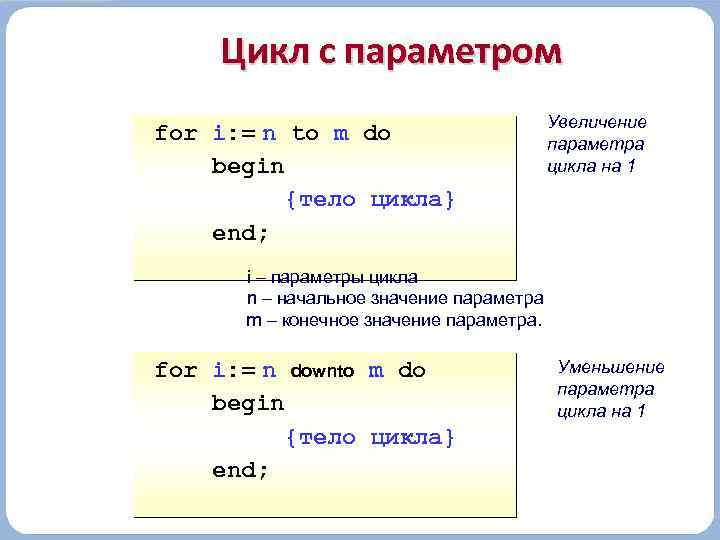 Цикл с параметром

for i:= n to m do
    begin
        {тело цикла}
    end;

Увеличение параметра цикла на 1

i – параметры цикла
n – начальное значение параметра
m – конечное значение параметра.

for i:= n downto m do
    begin
        {тело цикла}
    end;

Уменьшение параметра цикла на 1